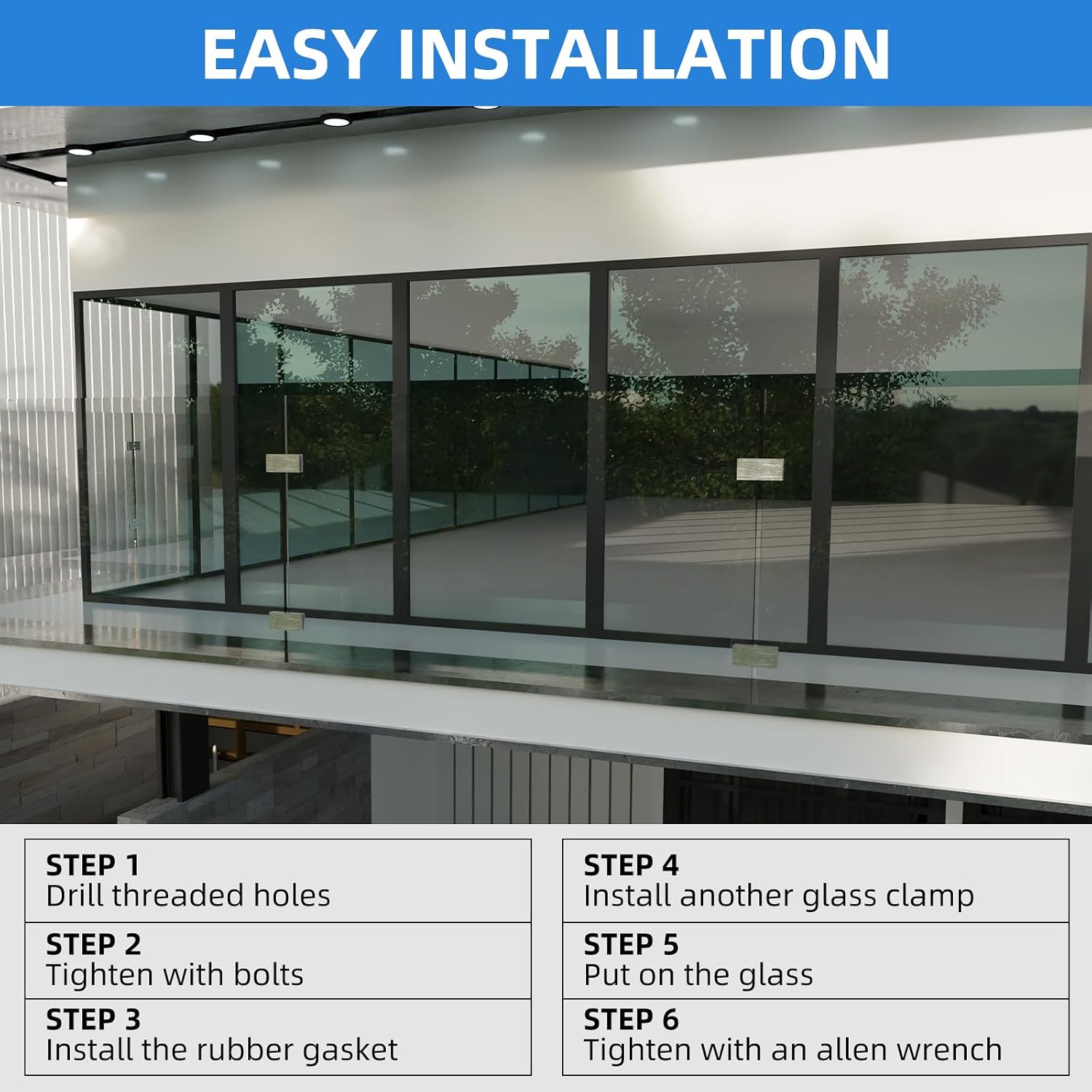 EASY INSTALLATION

STEP 1
Drill threaded holes

STEP 2
Tighten with bolts

STEP 3
Install the rubber gasket

STEP 4
Install another glass clamp

STEP 5
Put on the glass

STEP 6
Tighten with an allen wrench